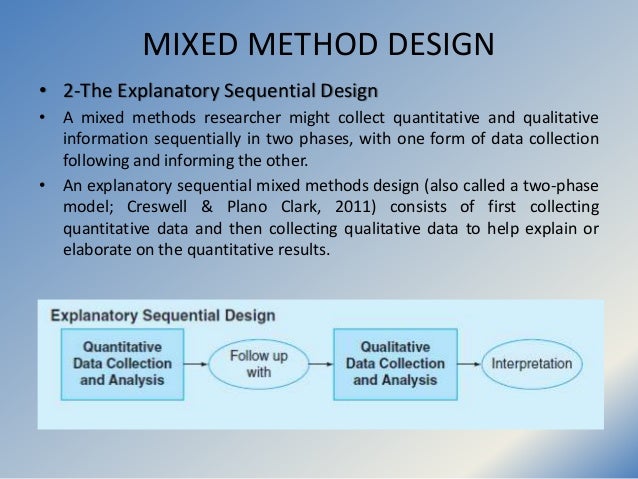 MIXED METHOD DESIGN

• 2-The Explanatory Sequential Design

• A mixed methods researcher might collect quantitative and qualitative information sequentially in two phases, with one form of data collection following and informing the other.

• An explanatory sequential mixed methods design (also called a two-phase model; Creswell & Plano Clark, 2011) consists of first collecting quantitative data and then collecting qualitative data to help explain or elaborate on the quantitative results.

Explanatory Sequential Design

Quantitative Data Collection and Analysis

Follow up with

Qualitative Data Collection and Analysis

Interpretation